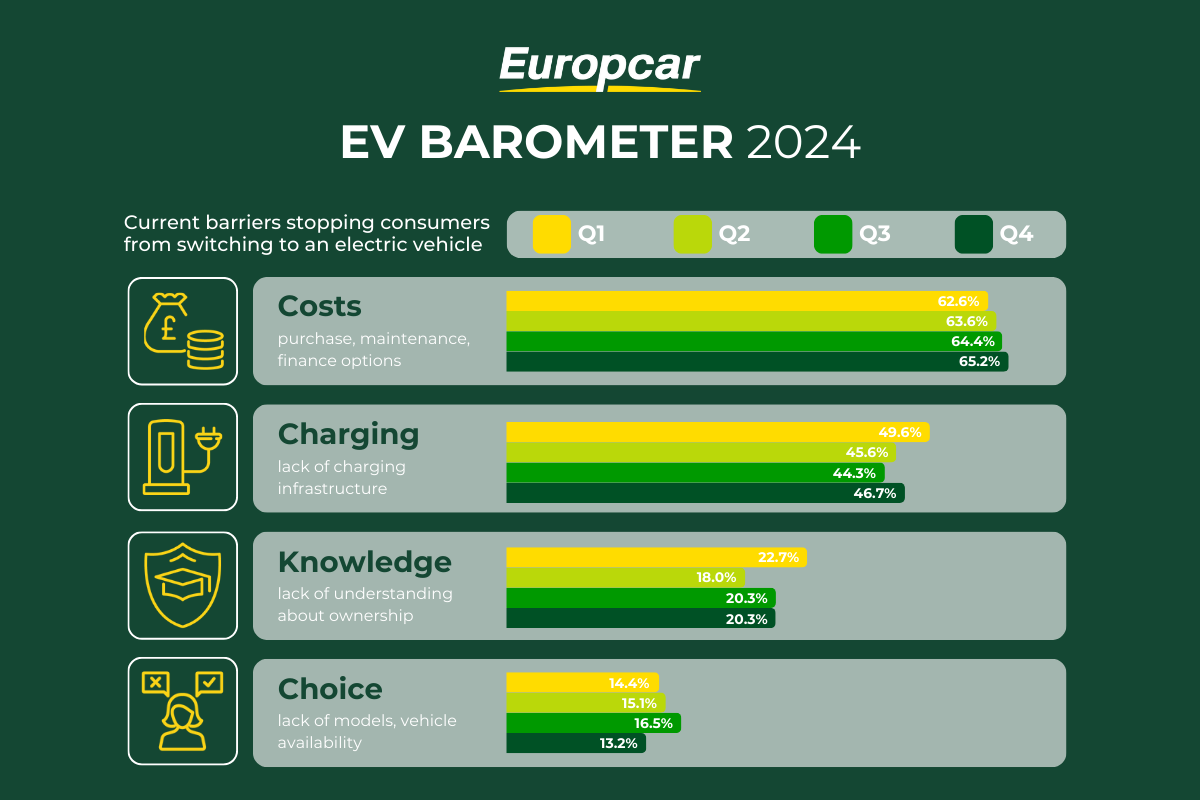 Europcar

EV BAROMETER 2024

Current barriers stopping consumers from switching to an electric vehicle

Q1 Q2 Q3 Q4

£

Costs
purchase, maintenance, finance options

62.6%
63.6%
64.4%
65.2%

Charging
lack of charging infrastructure

49.6%
45.6%
44.3%
46.7%

Knowledge
lack of understanding about ownership

22.7%
18.0%
20.3%
20.3%

Choice
lack of models, vehicle availability

14.4%
15.1%
16.5%
13.2%